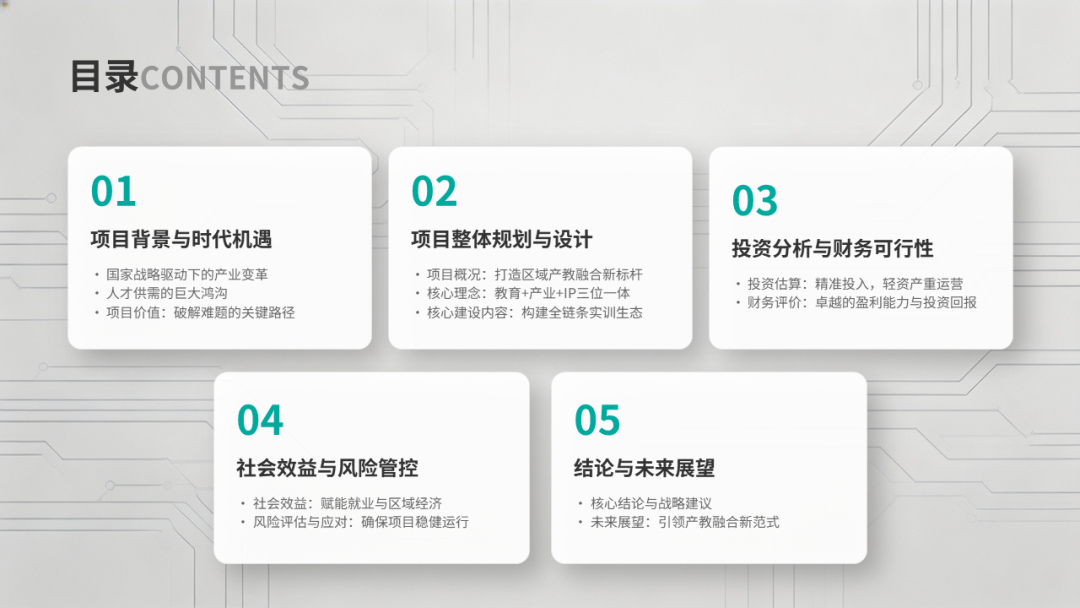 目录CONTENTS

01
项目背景与时代机遇
• 国家战略驱动下的产业变革
• 人才供需的巨大鸿沟
• 项目价值：破解难题的关键路径

02
项目整体规划与设计
• 项目概况：打造区域产教融合新标杆
• 核心理念：教育+产业+IP三位一体
• 核心建设内容：构建全链条实训生态

03
投资分析与财务可行性
• 投资估算：精准投入，轻资产重运营
• 财务评价：卓越的盈利能力与投资回报

04
社会效益与风险管控
• 社会效益：赋能就业与区域经济
• 风险评估与应对：确保项目稳健运行

05
结论与未来展望
• 核心结论与战略建议
• 未来展望：引领产教融合新范式